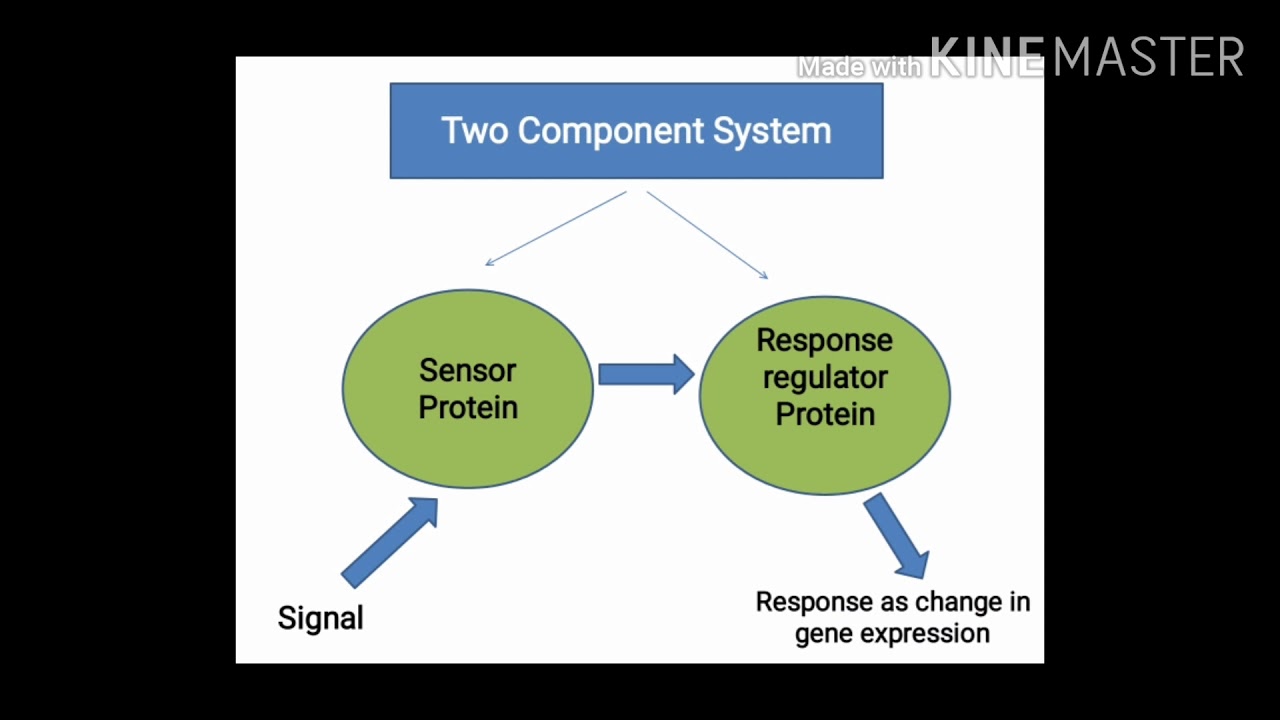 Made with KINEMASTER

Two Component System

Sensor Protein

Response regulator Protein

Signal

Response as change in gene expression